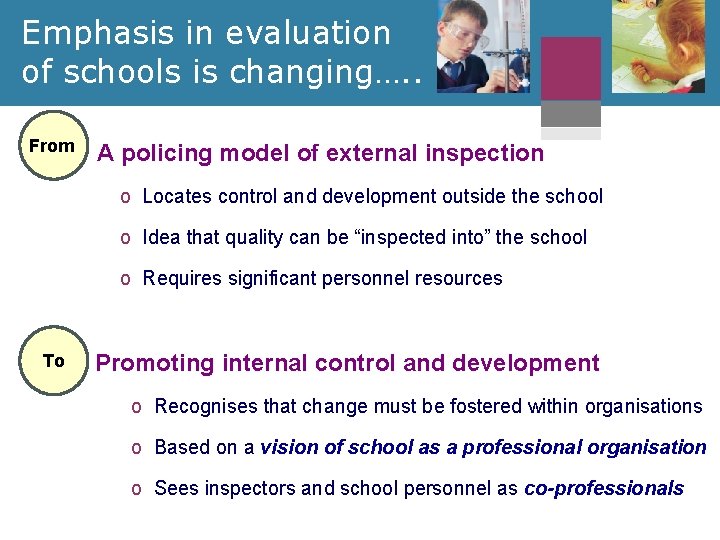 Emphasis in evaluation of schools is changing…..

From

A policing model of external inspection

o Locates control and development outside the school

o Idea that quality can be “inspected into” the school

o Requires significant personnel resources

To

Promoting internal control and development

o Recognises that change must be fostered within organisations

o Based on a vision of school as a professional organisation

o Sees inspectors and school personnel as co-professionals